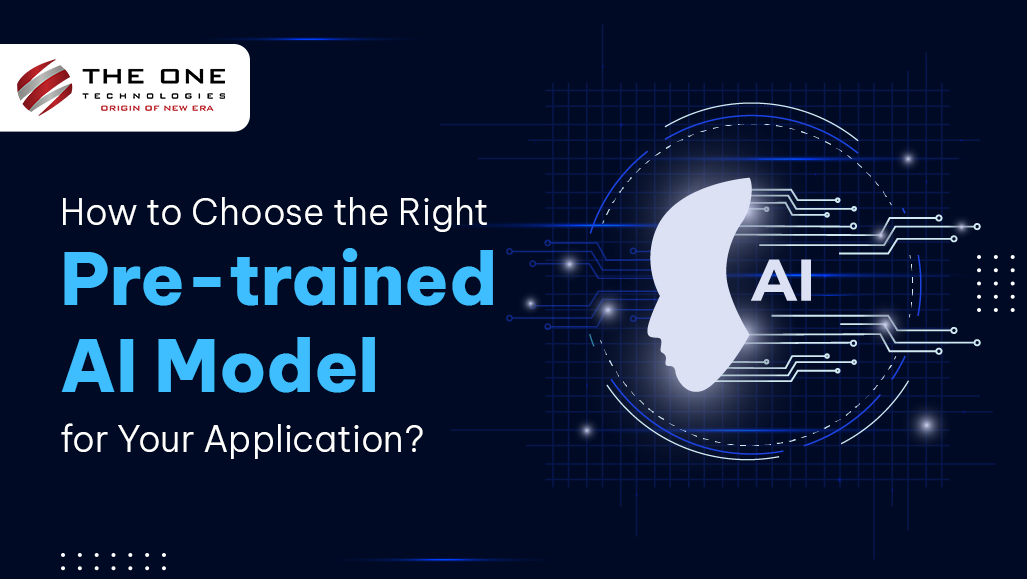 THE ONE
TECHNOLOGIES
ORIGIN OF NEW ERA

How to Choose the Right
Pre-trained
AI Model
for Your Application?

AI